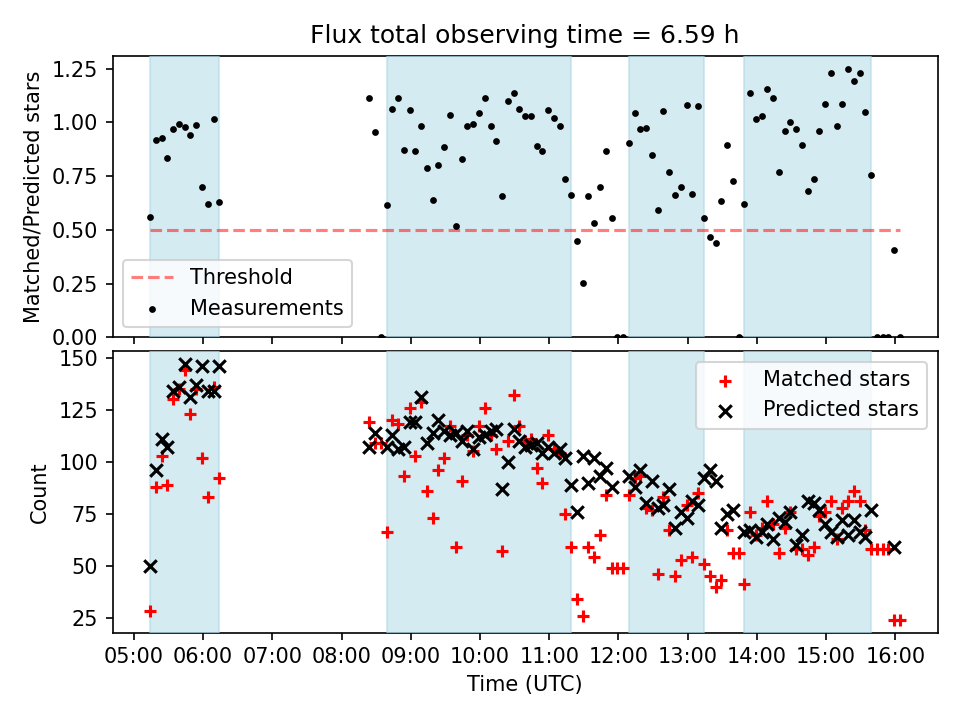 Flux total observing time = 6.59 h

Matched/Predicted stars

1.25
1.00
0.75
0.50
0.25
0.00

Threshold
Measurements

Count

150
125
100
75
50
25

Matched stars
Predicted stars

05:00 06:00 07:00 08:00 09:00 10:00 11:00 12:00 13:00 14:00 15:00 16:00

Time (UTC)